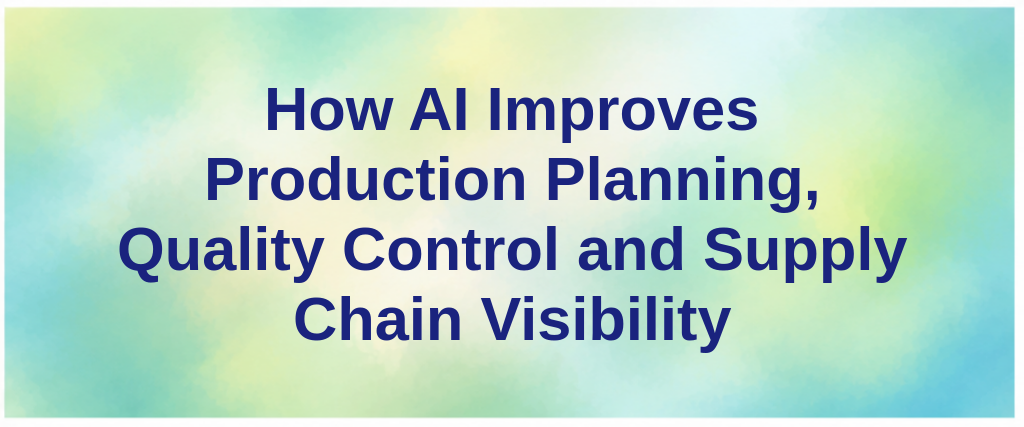 How AI Improves Production Planning, Quality Control and Supply Chain Visibility